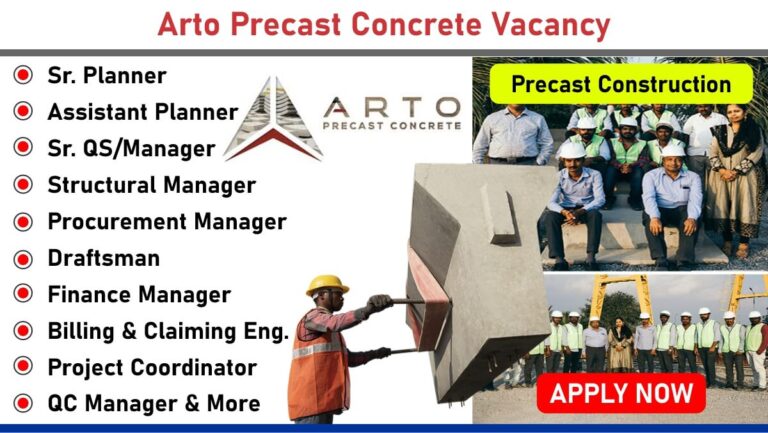 Arto Precast Concrete Vacancy

Sr. Planner
Assistant Planner
Sr. QS/Manager
Structural Manager
Procurement Manager
Draftsman
Finance Manager
Billing & Claiming Eng.
Project Coordinator
QC Manager & More

ARTO
PRECAST CONCRETE

Precast Construction

APPLY NOW